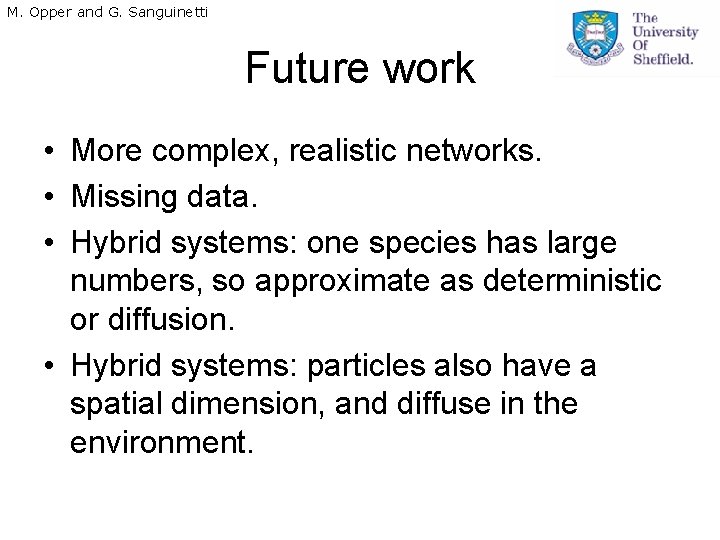 M. Opper and G. Sanguinetti

The University Of Sheffield.

Future work

• More complex, realistic networks.
• Missing data.
• Hybrid systems: one species has large numbers, so approximate as deterministic or diffusion.
• Hybrid systems: particles also have a spatial dimension, and diffuse in the environment.